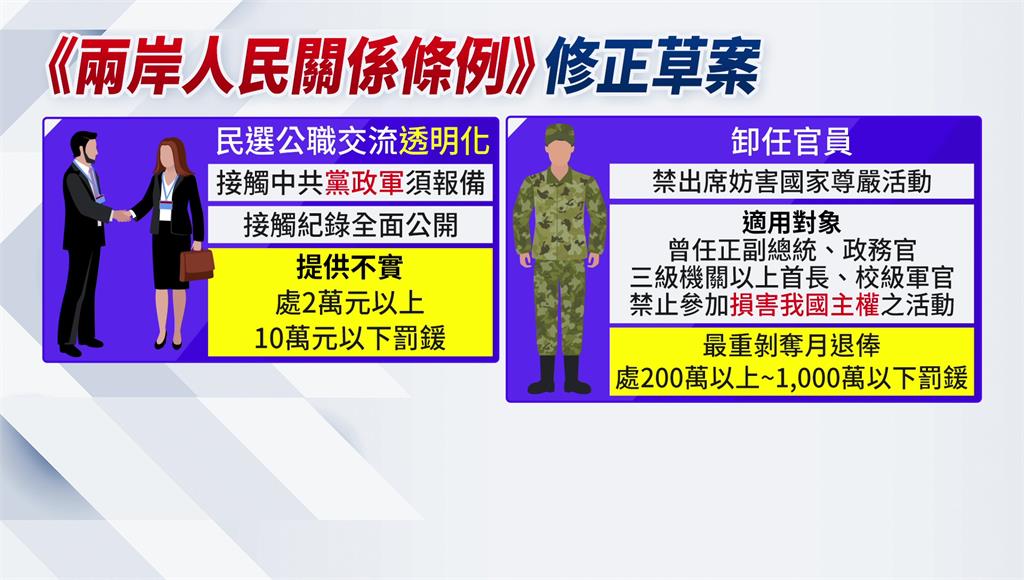 《兩岸人民關係條例》修正草案

民選公職交流透明化

接觸中共黨政軍須報備

接觸紀錄全面公開

提供不實
處2萬元以上
10萬元以下罰鍰

卸任官員

禁出席妨害國家尊嚴活動

適用對象
曾任正副總統、政務官
三級機關以上首長、校級軍官
禁止參加損害我國主權之活動

最重剝奪月退俸
處200萬以上~1,000萬以下罰鍰